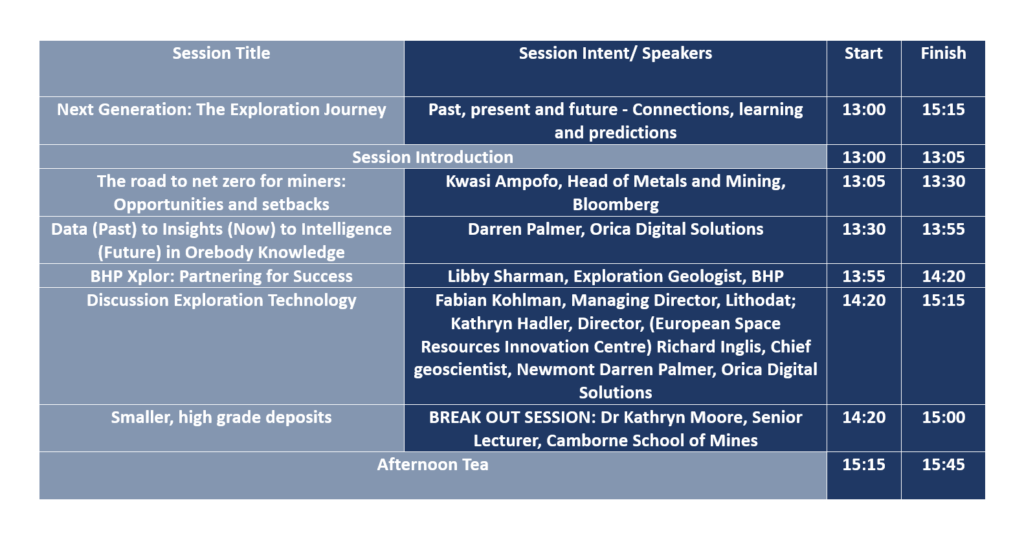 | Session Title | Session Intent/ Speakers | Start | Finish |
|---|---|---|---|
| Next Generation: The Exploration Journey | Past, present and future - Connections, learning and predictions | 13:00 | 15:15 |
| Session Introduction | | 13:00 | 13:05 |
| The road to net zero for miners: Opportunities and setbacks | Kwasi Ampofo, Head of Metals and Mining, Bloomberg | 13:05 | 13:30 |
| Data (Past) to Insights (Now) to Intelligence (Future) in Orebody Knowledge | Darren Palmer, Orica Digital Solutions | 13:30 | 13:55 |
| BHP Xplor: Partnering for Success | Libby Sharman, Exploration Geologist, BHP | 13:55 | 14:20 |
| Discussion Exploration Technology | Fabian Kohlman, Managing Director, Lithodat; Kathryn Hadler, Director, (European Space Resources Innovation Centre) Richard Inglis, Chief geoscientist, Newmont Darren Palmer, Orica Digital Solutions | 14:20 | 15:15 |
| Smaller, high grade deposits | BREAK OUT SESSION: Dr Kathryn Moore, Senior Lecturer, Camborne School of Mines | 14:20 | 15:00 |
| Afternoon Tea | | 15:15 | 15:45 |